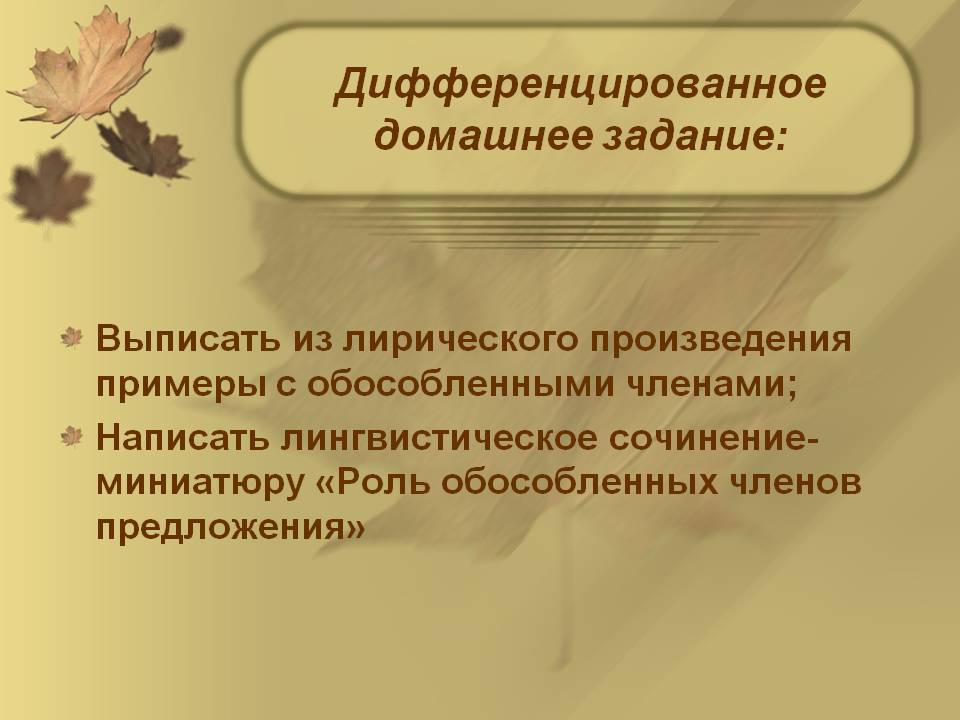 Дифференцированное домашнее задание:

Выписать из лирического произведения примеры с обособленными членами;

Написать лингвистическое сочинение-миниатюру «Роль обособленных членов предложения»